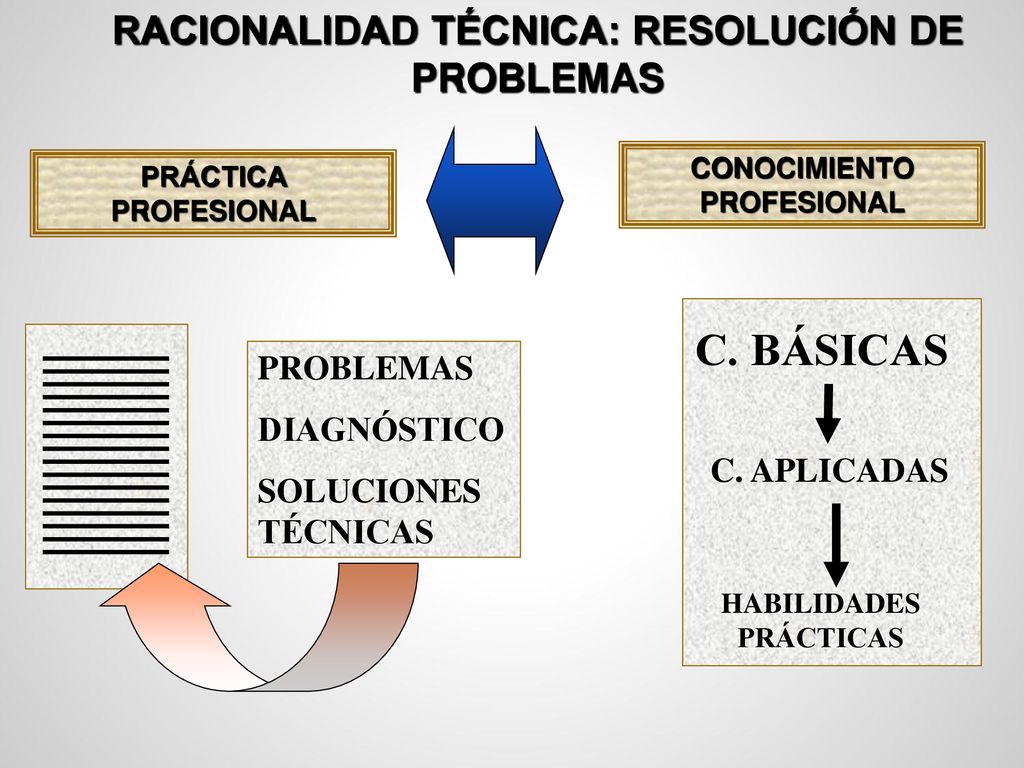 RACIONALIDAD TÉCNICA: RESOLUCIÓN DE PROBLEMAS

PRÁCTICA PROFESIONAL

CONOCIMIENTO PROFESIONAL

PROBLEMAS
DIAGNÓSTICO
SOLUCIONES TÉCNICAS

C. BÁSICAS

C. APLICADAS

HABILIDADES PRÁCTICAS